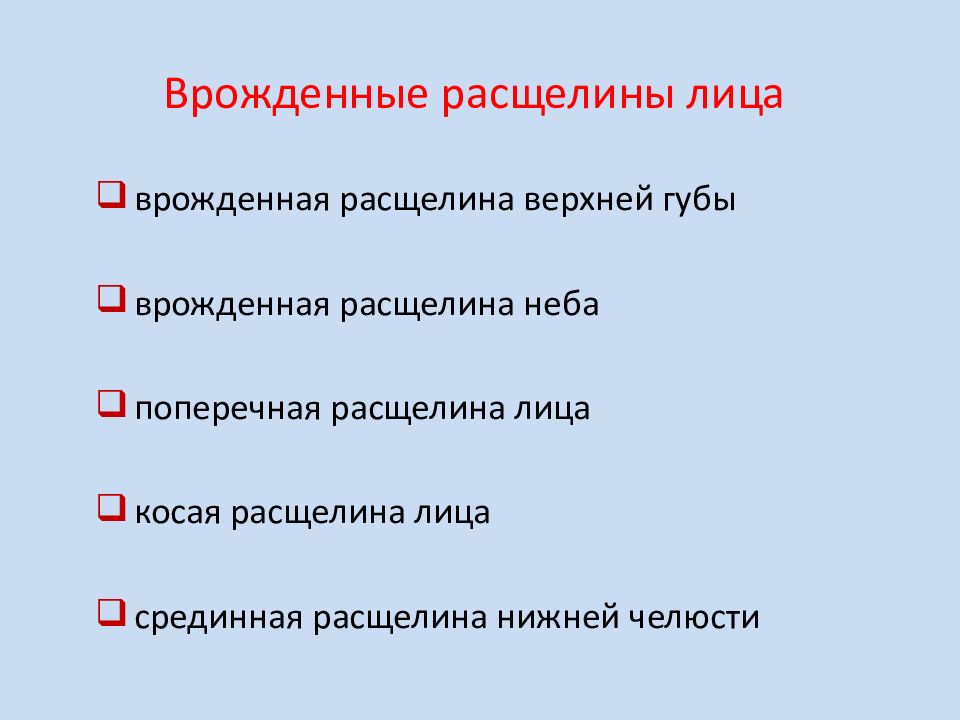 Врожденные расщелины лица

❑ врожденная расщелина верхней губы

❑ врожденная расщелина неба

❑ поперечная расщелина лица

❑ косая расщелина лица

❑ срединная расщелина нижней челюсти